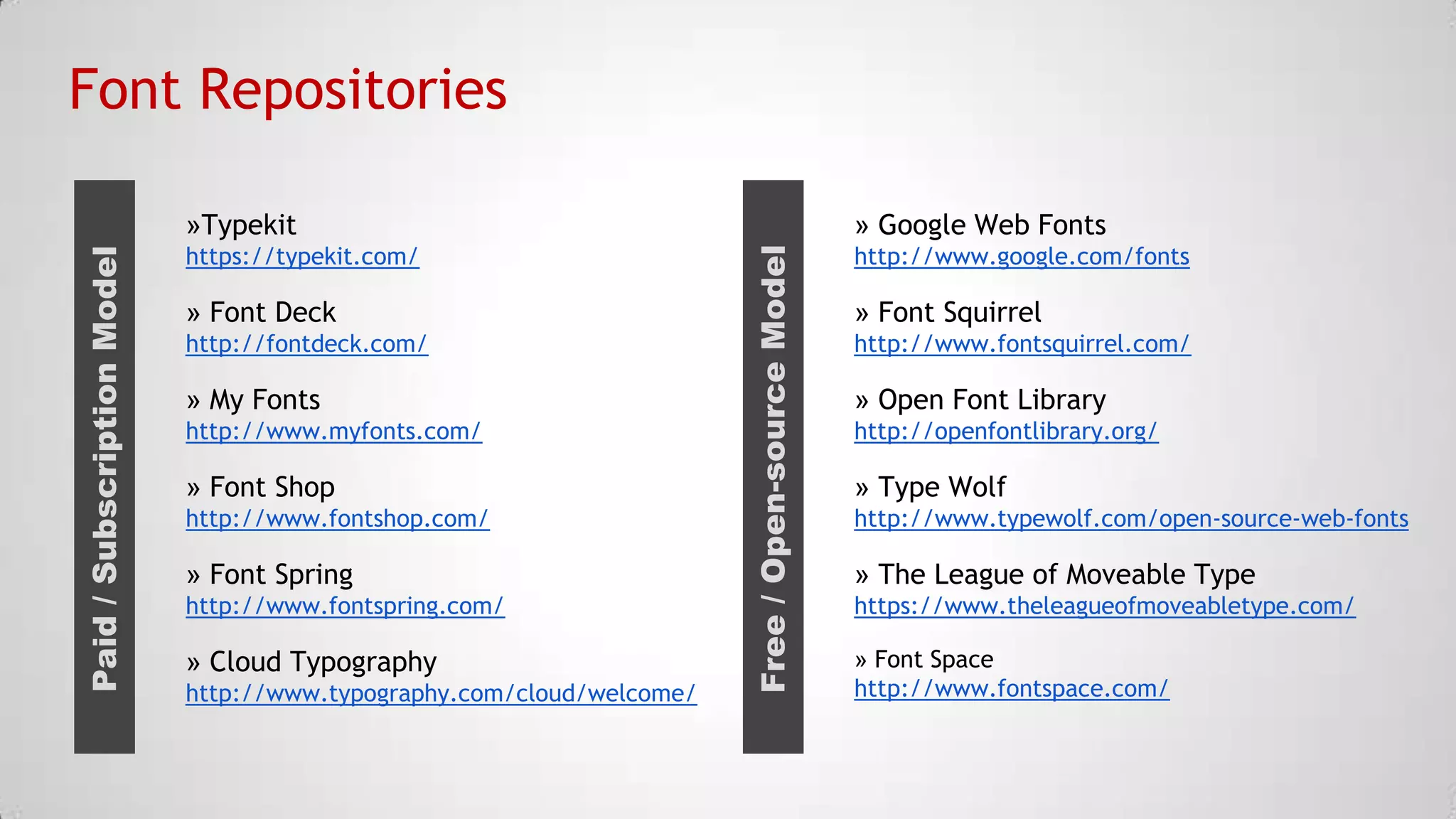 Font Repositories

Paid / Subscription Model

»Typekit
https://typekit.com/

» Font Deck
http://fontdeck.com/

» My Fonts
http://www.myfonts.com/

» Font Shop
http://www.fontshop.com/

» Font Spring
http://www.fontspring.com/

» Cloud Typography
http://www.typography.com/cloud/welcome/

Free / Open-source Model

» Google Web Fonts
http://www.google.com/fonts

» Font Squirrel
http://www.fontsquirrel.com/

» Open Font Library
http://openfontlibrary.org/

» Type Wolf
http://www.typewolf.com/open-source-web-fonts

» The League of Moveable Type
https://www.theleagueofmoveabletype.com/

» Font Space
http://www.fontspace.com/